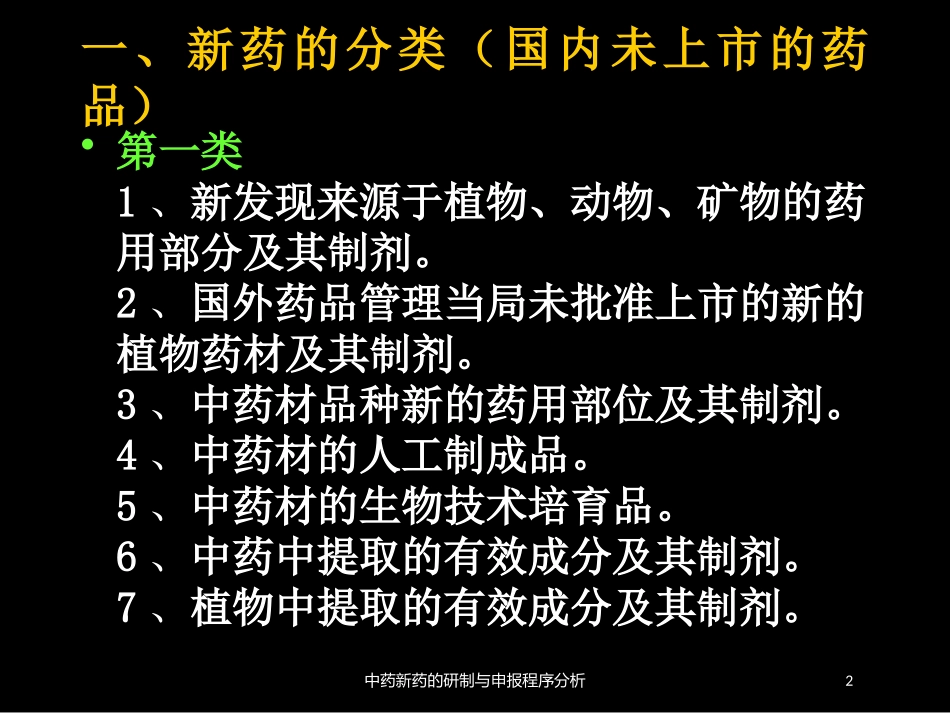 一、新药的分类（国内未上市的药品）

• 第一类

1、新发现来源于植物、动物、矿物的药用部分及其制剂。
2、国外药品管理当局未批准上市的新的植物药材及其制剂。
3、中药材品种新的药用部位及其制剂。
4、中药材的人工制成品。
5、中药材的生物技术培育品。
6、中药中提取的有效成分及其制剂。
7、植物中提取的有效成分及其制剂。

中药新药的研制与申报程序分析

2